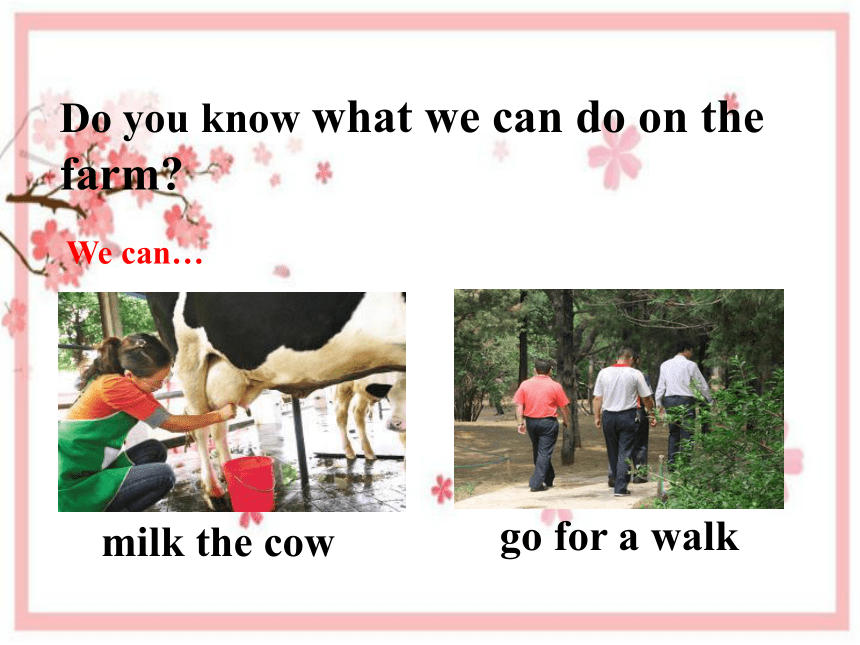 Do you know what we can do on the farm?

We can…

milk the cow

go for a walk